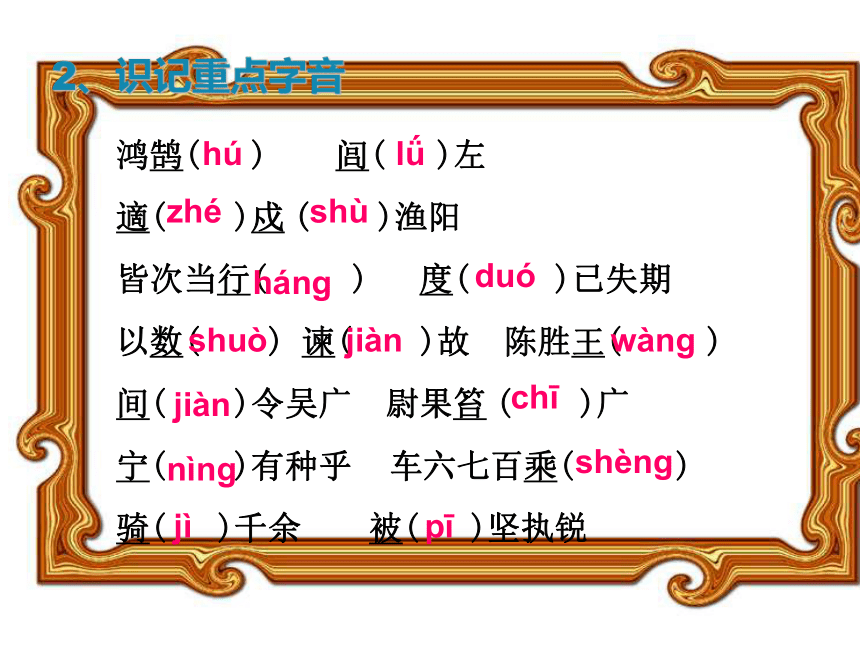 2、识记重点字音

鸿鹄（hú）　闾（lǘ）左

適（zhé）戍（shù）渔阳

皆次当行（háng）　度（duó）已失期

以数（shuò）谏（jiàn）故　陈胜王（wàng）

间（jiàn）令吴广　尉果笞（chī）广

宁（nìng）有种乎　车六七百乘（shèng）

骑（jì）千余　被（pī）坚执锐